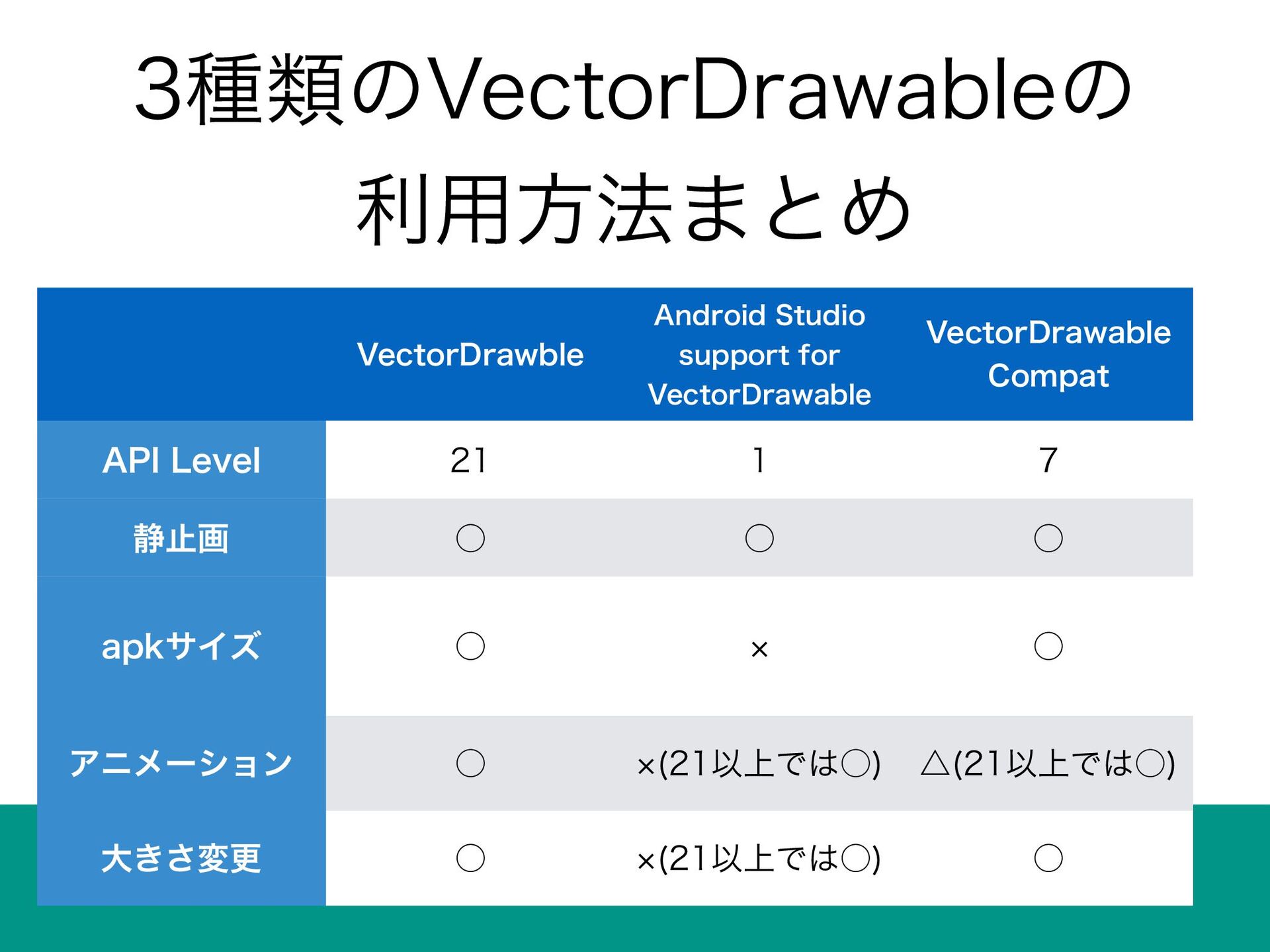 3種類のVectorDrawableの利用方法まとめ

| | VectorDrawble | Android Studio support for VectorDrawable | VectorDrawable Compat |
|---|---|---|---|
| API Level | 21 | 1 | 7 |
| 静止画 | ○ | ○ | ○ |
| apkサイズ | ○ | × | ○ |
| アニメーション | ○ | ×(21以上では○) | △(21以上では○) |
| 大きさ変更 | ○ | ×(21以上では○) | ○ |